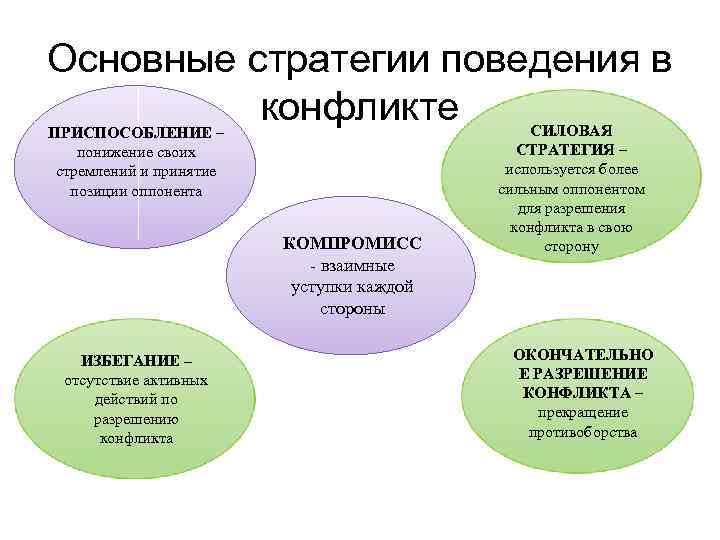 Основные стратегии поведения в конфликте

ПРИСПОСОБЛЕНИЕ – понижение своих стремлений и принятие позиции оппонента

СИЛОВАЯ СТРАТЕГИЯ – используется более сильным оппонентом для разрешения конфликта в свою сторону

КОМПРОМИСС - взаимные уступки каждой стороны

ИЗБЕГАНИЕ – отсутствие активных действий по разрешению конфликта

ОКОНЧАТЕЛЬНОЕ РАЗРЕШЕНИЕ КОНФЛИКТА – прекращение противоборства